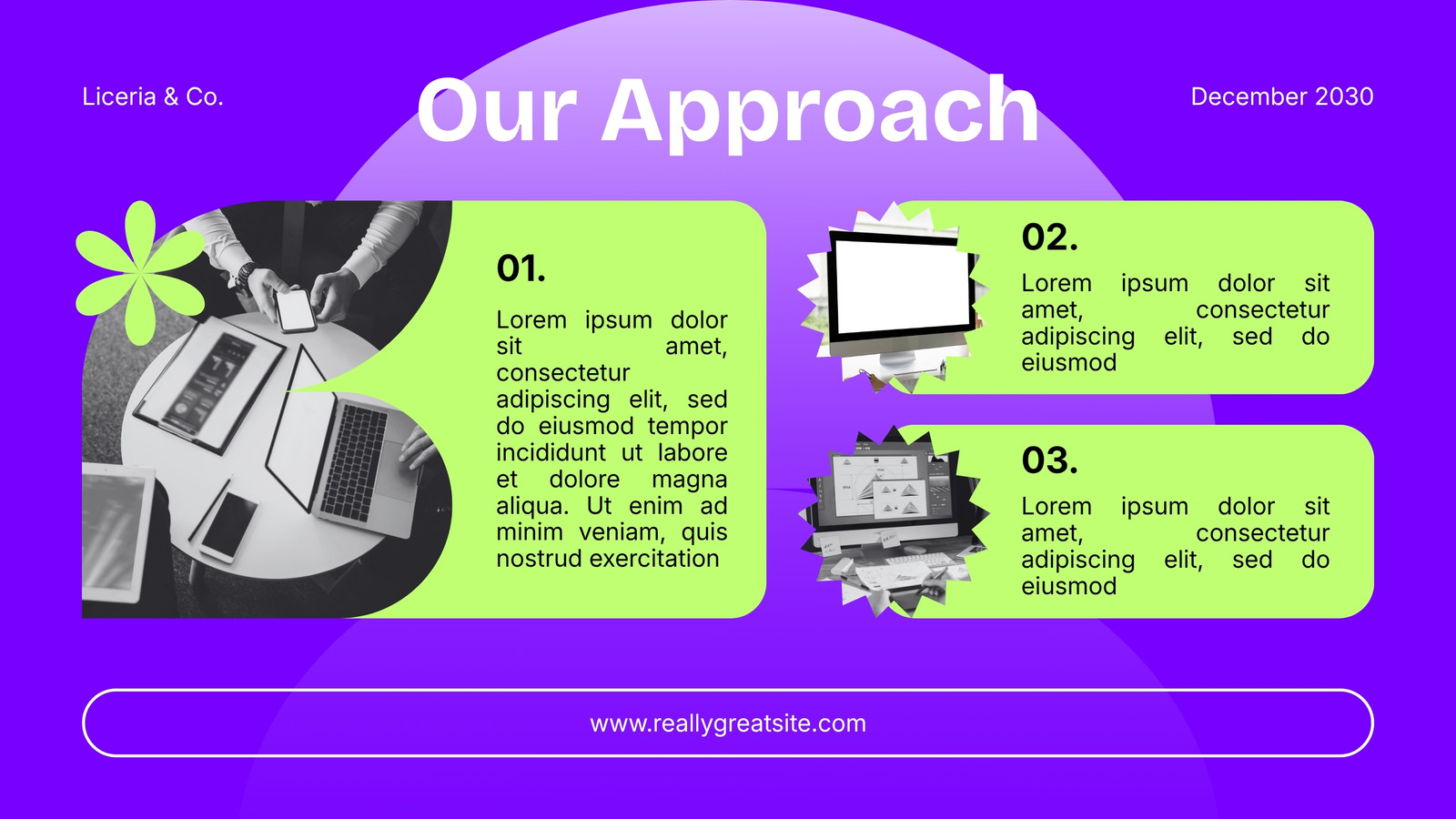 Liceria & Co.

Our Approach

December 2030

01.

Lorem ipsum dolor sit amet, consectetur adipiscing elit, sed do eiusmod tempor incididunt ut labore et dolore magna aliqua. Ut enim ad minim veniam, quis nostrud exercitation

02.

Lorem ipsum dolor sit amet, consectetur adipiscing elit, sed do eiusmod

03.

Lorem ipsum dolor sit amet, consectetur adipiscing elit, sed do eiusmod

www.reallygreatsite.com